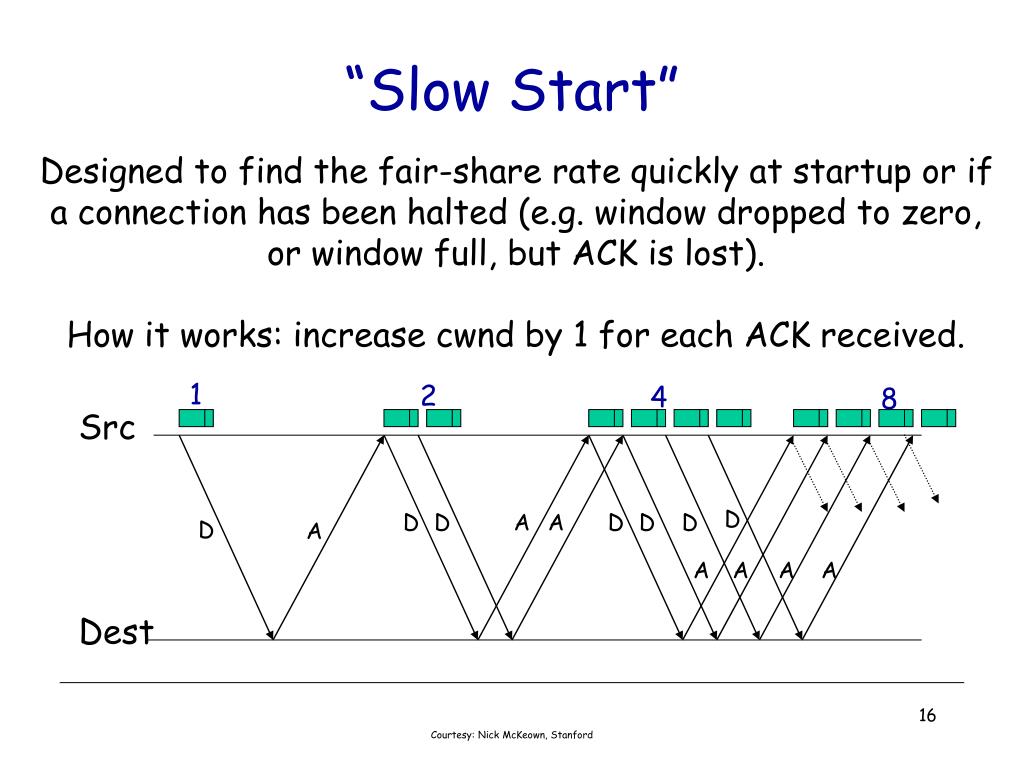 “Slow Start”

Designed to find the fair-share rate quickly at startup or if a connection has been halted (e.g. window dropped to zero, or window full, but ACK is lost).

How it works: increase cwnd by 1 for each ACK received.

1 2 4 8

Src

D A D D A A D D D D

A A A A

Dest

16

Courtesy: Nick McKeown, Stanford